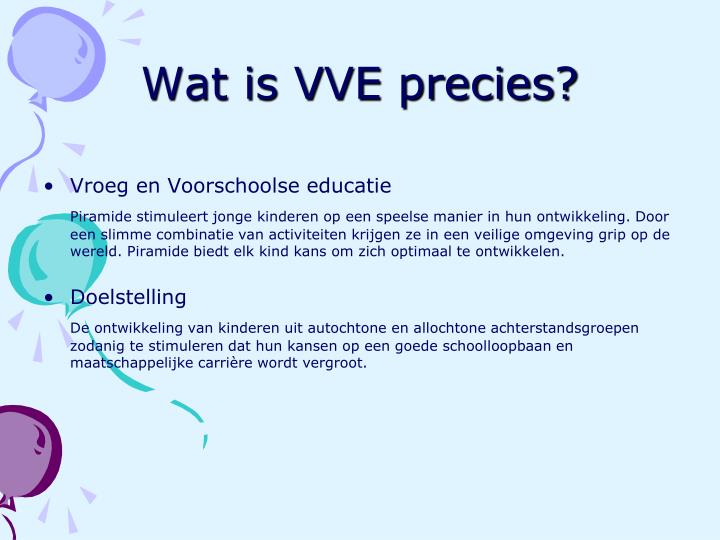 Wat is VVE precies?

• Vroeg en Voorschoolse educatie

Piramide stimuleert jonge kinderen op een speelse manier in hun ontwikkeling. Door een slimme combinatie van activiteiten krijgen ze in een veilige omgeving grip op de wereld. Piramide biedt elk kind kans om zich optimaal te ontwikkelen.

• Doelstelling

De ontwikkeling van kinderen uit autochtone en allochtone achterstandsgroepen zodanig te stimuleren dat hun kansen op een goede schoolloopbaan en maatschappelijke carrière wordt vergroot.